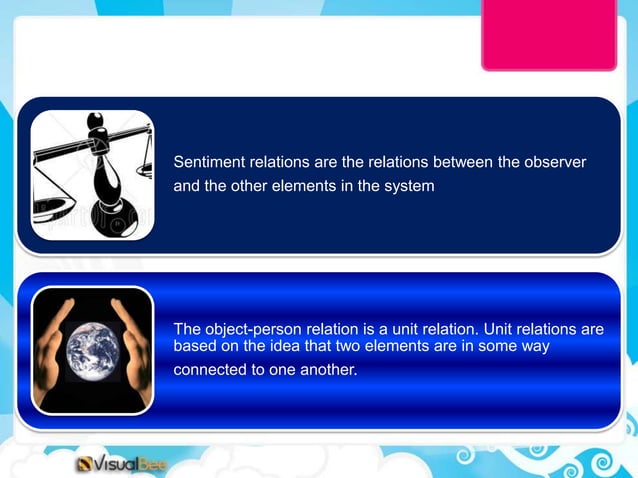 Sentiment relations are the relations between the observer and the other elements in the system

The object-person relation is a unit relation. Unit relations are based on the idea that two elements are in some way connected to one another.

VisualBee